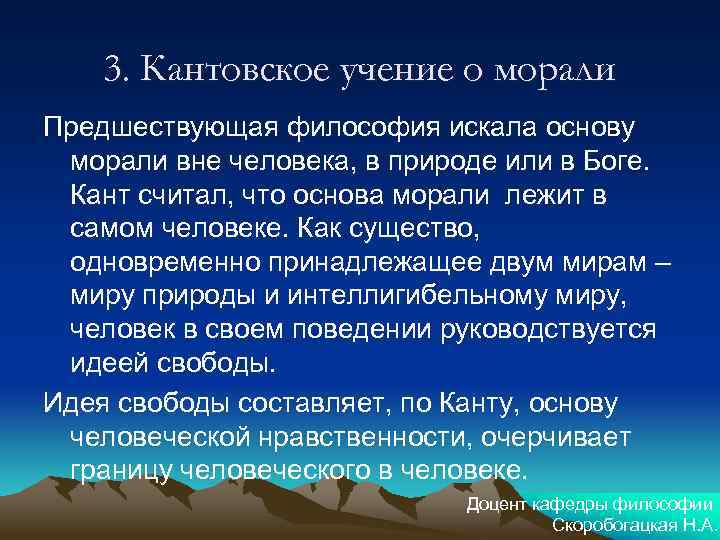 3. Кантовское учение о морали

Предшествующая философия искала основу морали вне человека, в природе или в Боге. Кант считал, что основа морали лежит в самом человеке. Как существо, одновременно принадлежащее двум мирам – миру природы и интеллигибельному миру, человек в своем поведении руководствуется идеей свободы.

Идея свободы составляет, по Канту, основу человеческой нравственности, очерчивает границу человеческого в человеке.

Доцент кафедры философии
Скоробогацкая Н.А.